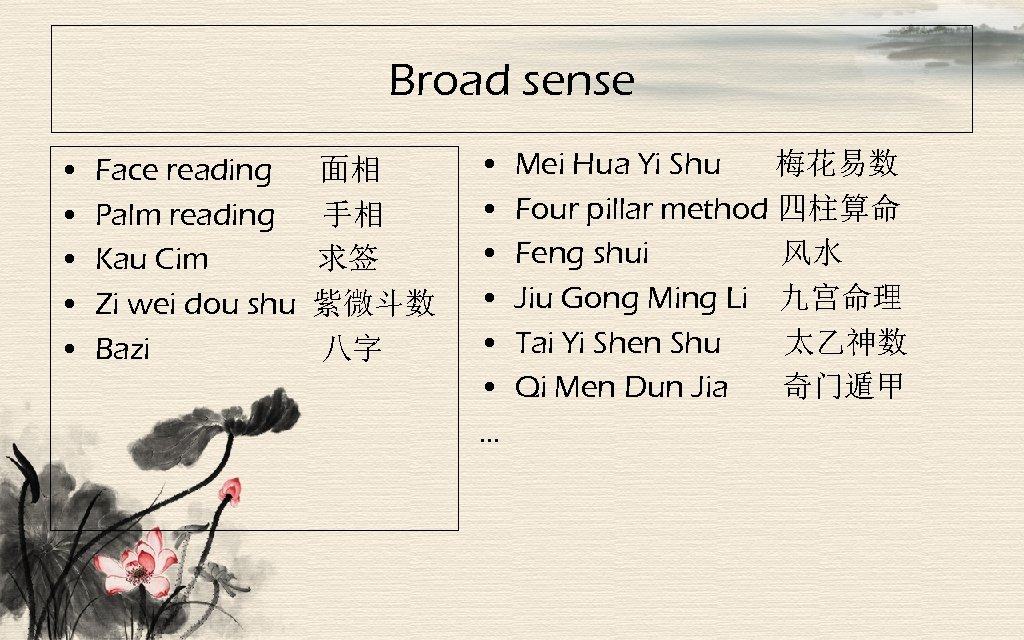 Broad sense

• Face reading 面相
• Palm reading 手相
• Kau Cim 求签
• Zi wei dou shu 紫微斗数
• Bazi 八字

• Mei Hua Yi Shu 梅花易数
• Four pillar method 四柱算命
• Feng shui 风水
• Jiu Gong Ming Li 九宫命理
• Tai Yi Shen Shu 太乙神数
• Qi Men Dun Jia 奇门遁甲
…